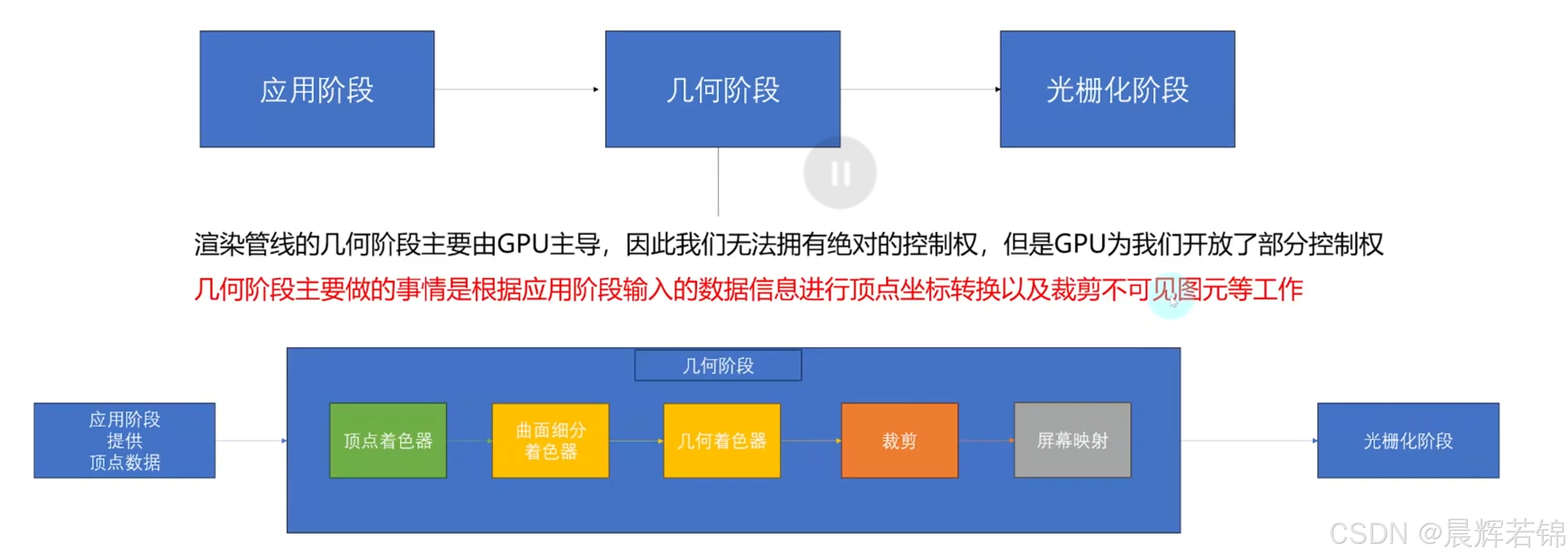 应用阶段

几何阶段

光栅化阶段

渲染管线的几何阶段主要由GPU主导，因此我们无法拥有绝对的控制权，但是GPU为我们开放了部分控制权

几何阶段主要做的事情是根据应用阶段输入的数据信息进行顶点坐标转换以及裁剪不可见图元等工作

几何阶段

应用阶段
提供
顶点数据

顶点着色器

曲面细分
着色器

几何着色器

裁剪

屏幕映射

光栅化阶段

CSDN @晨辉若锦